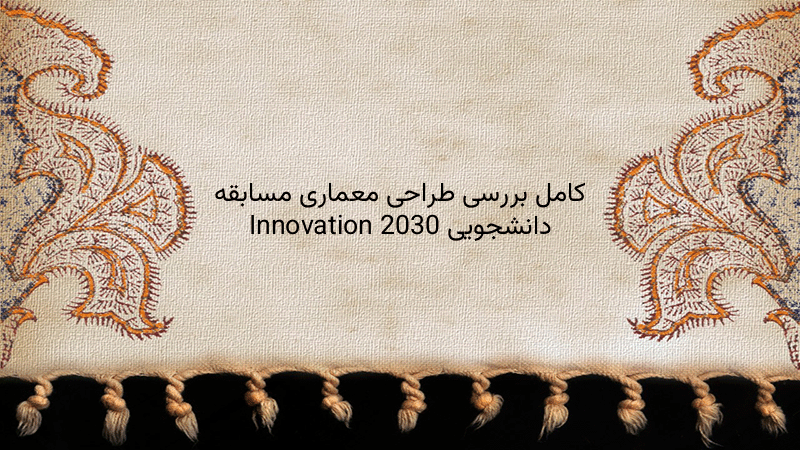 کامل بررسی طراحی معماری مسابقه
دانشجویی Innovation 2030